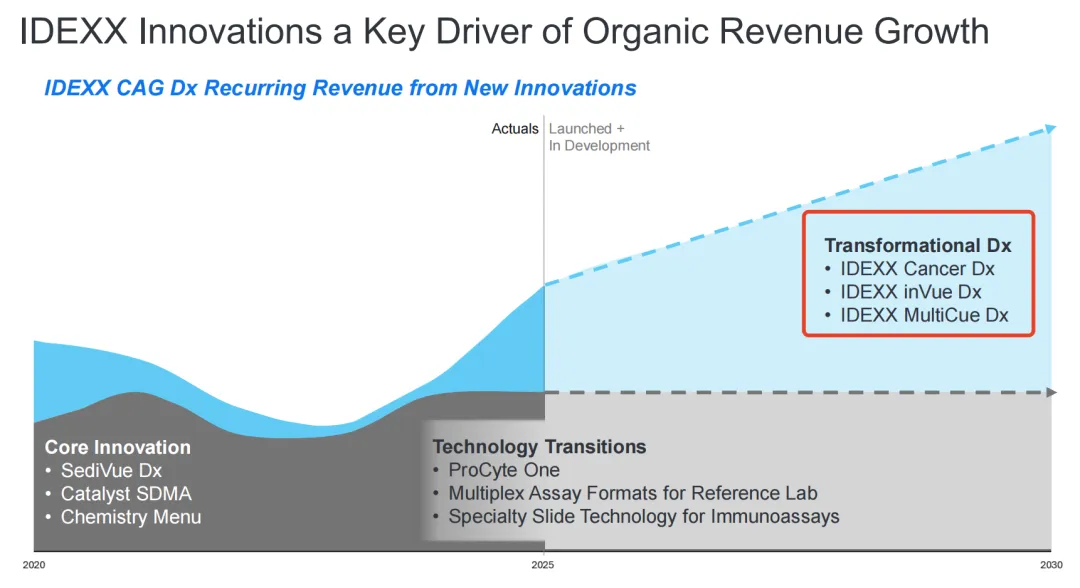 IDEXX Innovations a Key Driver of Organic Revenue Growth

IDEXX CAG Dx Recurring Revenue from New Innovations

Actuals

Launched + In Development

Transformational Dx
• IDEXX Cancer Dx
• IDEXX inVue Dx
• IDEXX MultiCue Dx

Core Innovation
• SediVue Dx
• Catalyst SDMA
• Chemistry Menu

Technology Transitions
• ProCyte One
• Multiplex Assay Formats for Reference Lab
• Specialty Slide Technology for Immunoassays

2020

2025

2030